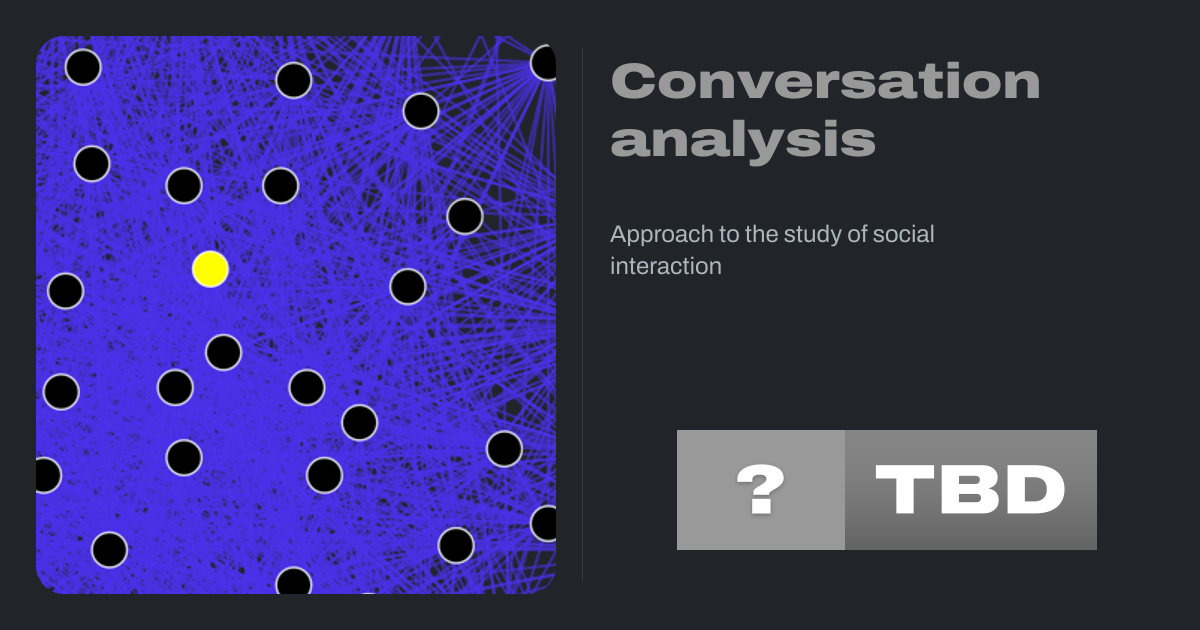 Conversation analysis

Approach to the study of social interaction

?

TBD